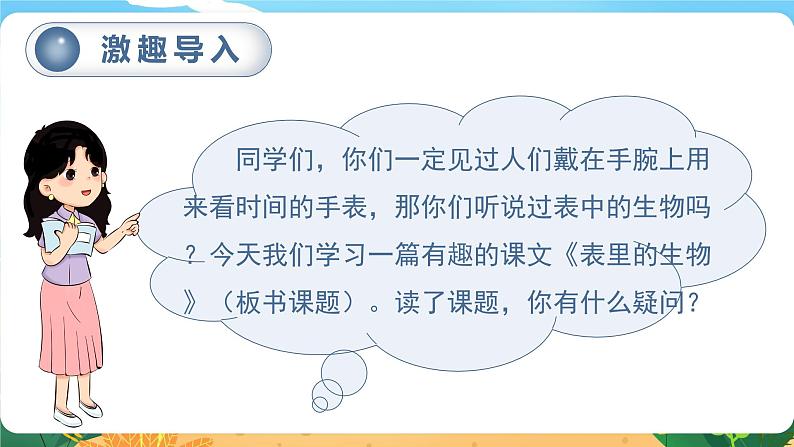 激趣导入

同学们，你们一定见过人们戴在手腕上用来看时间的手表，那你们听说过表中的生物吗？今天我们学习一篇有趣的课文《表里的生物》（板书课题）。读了课题，你有什么疑问？